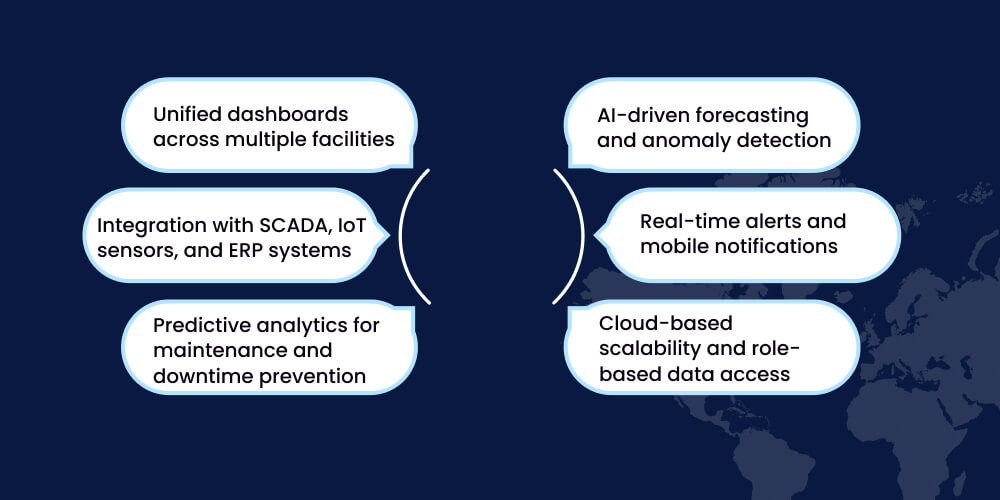 Unified dashboards across multiple facilities

Integration with SCADA, IoT sensors, and ERP systems

Predictive analytics for maintenance and downtime prevention

AI-driven forecasting and anomaly detection

Real-time alerts and mobile notifications

Cloud-based scalability and role-based data access